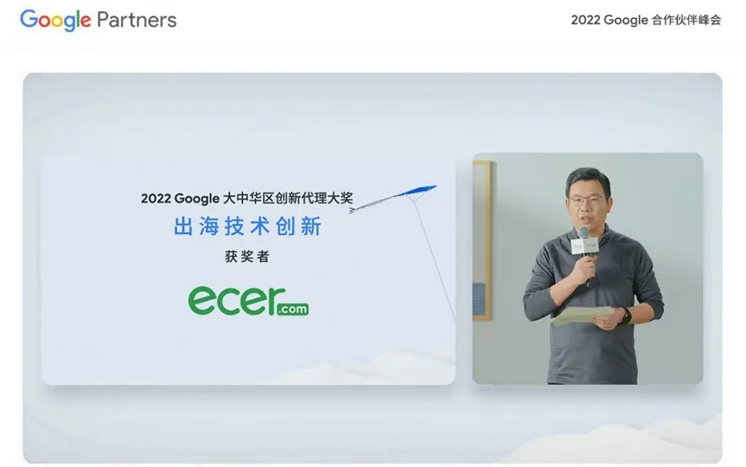 Google Partners

2022 Google 合作伙伴峰会

2022 Google 大中华区创新代理大奖

出海技术创新

获奖者

ecer.com